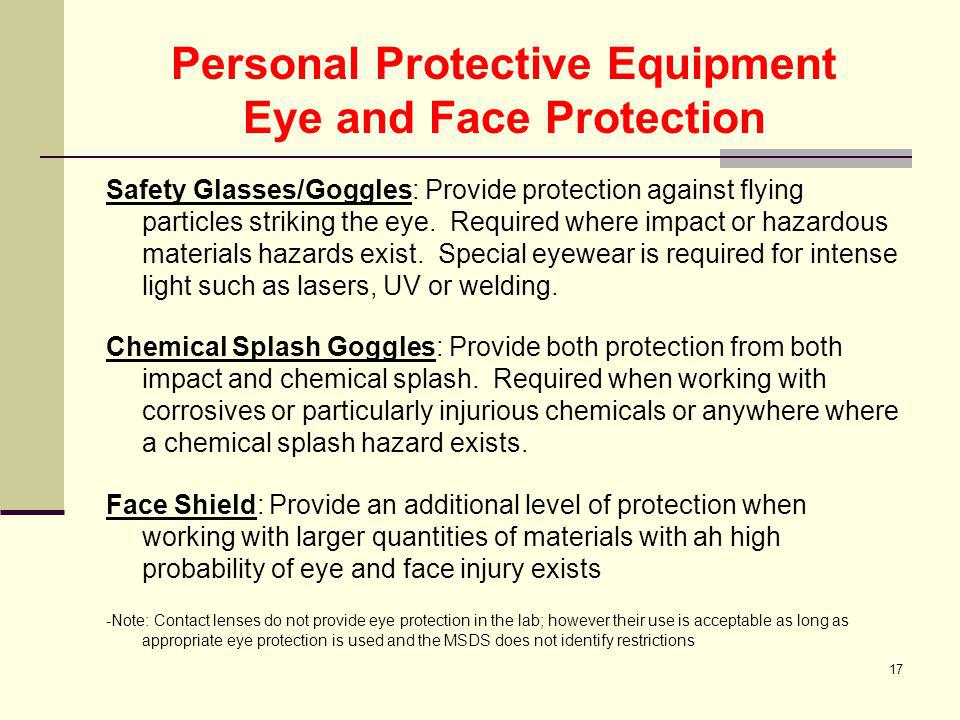 Personal Protective Equipment
Eye and Face Protection

Safety Glasses/Goggles: Provide protection against flying particles striking the eye. Required where impact or hazardous materials hazards exist. Special eyewear is required for intense light such as lasers, UV or welding.

Chemical Splash Goggles: Provide both protection from both impact and chemical splash. Required when working with corrosives or particularly injurious chemicals or anywhere where a chemical splash hazard exists.

Face Shield: Provide an additional level of protection when working with larger quantities of materials with ah high probability of eye and face injury exists

-Note: Contact lenses do not provide eye protection in the lab; however their use is acceptable as long as appropriate eye protection is used and the MSDS does not identify restrictions

17